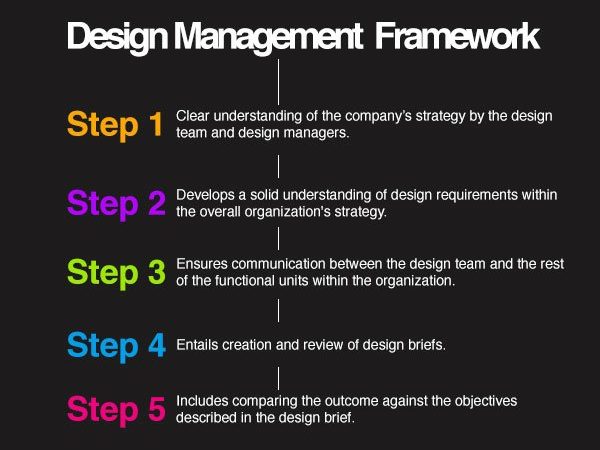 Design Management Framework

Step 1 Clear understanding of the company's strategy by the design team and design managers.

Step 2 Develops a solid understanding of design requirements within the overall organization's strategy.

Step 3 Ensures communication between the design team and the rest of the functional units within the organization.

Step 4 Entails creation and review of design briefs.

Step 5 Includes comparing the outcome against the objectives described in the design brief.